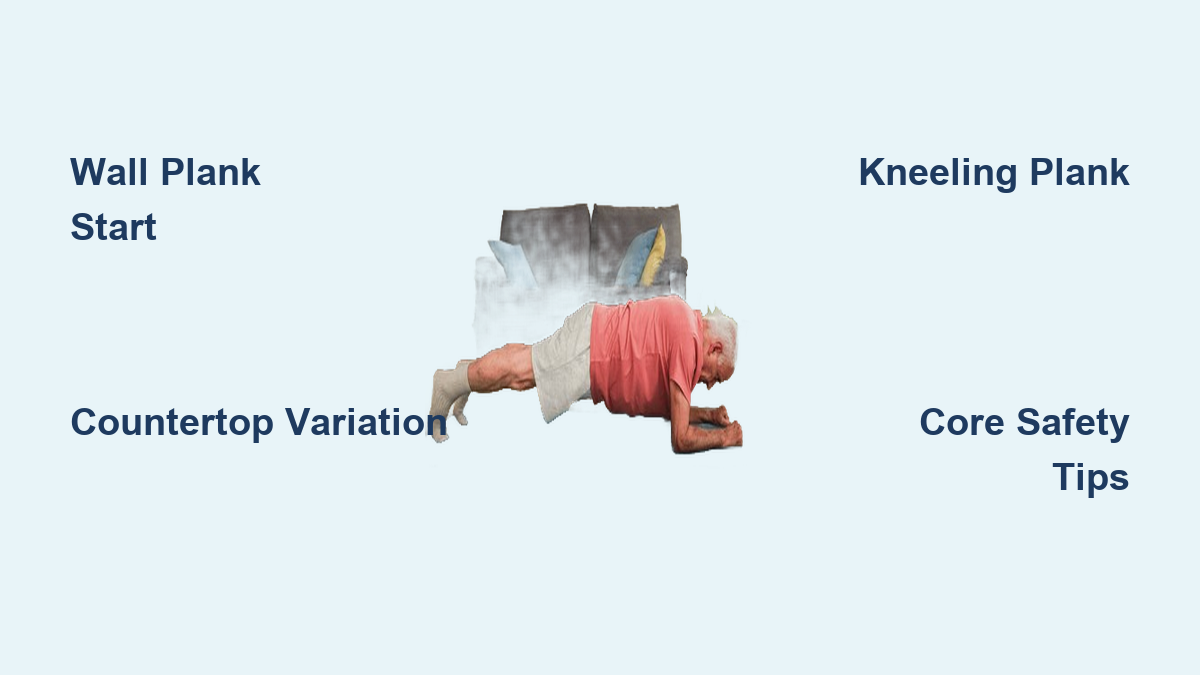 Wall Plank Start

Kneeling Plank

Countertop Variation

Core Safety Tips